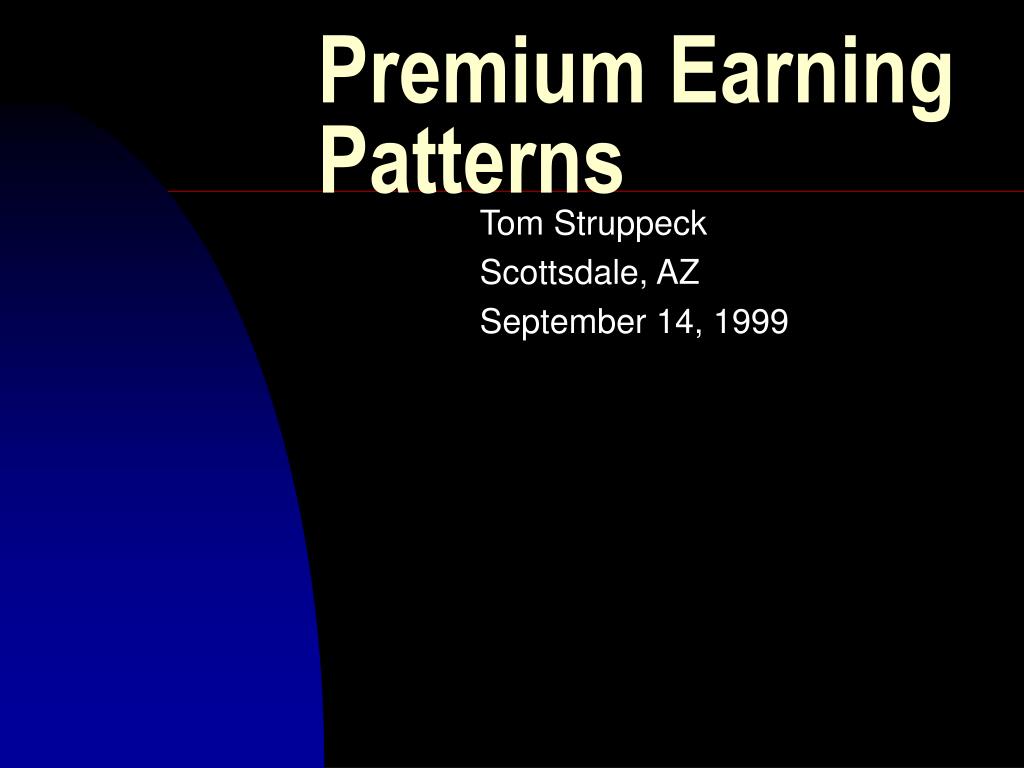 Premium Earning Patterns

Tom Struppeck
Scottsdale, AZ
September 14, 1999